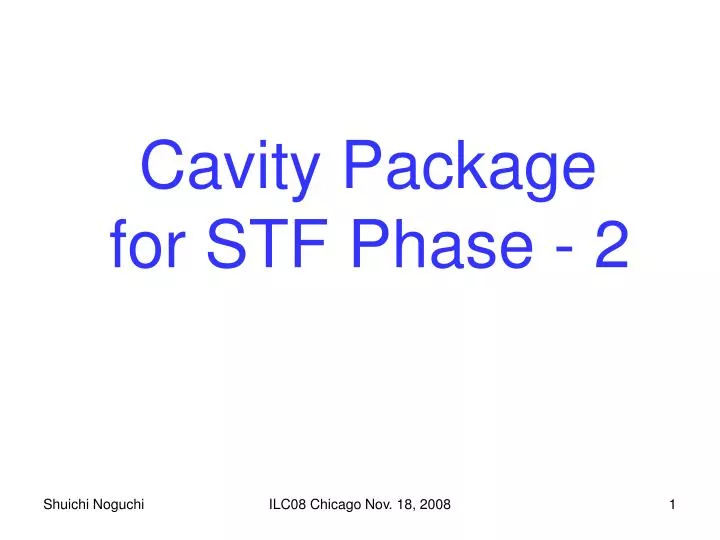 Cavity Package
for STF Phase - 2

Shuichi Noguchi

ILC08 Chicago Nov. 18, 2008

1